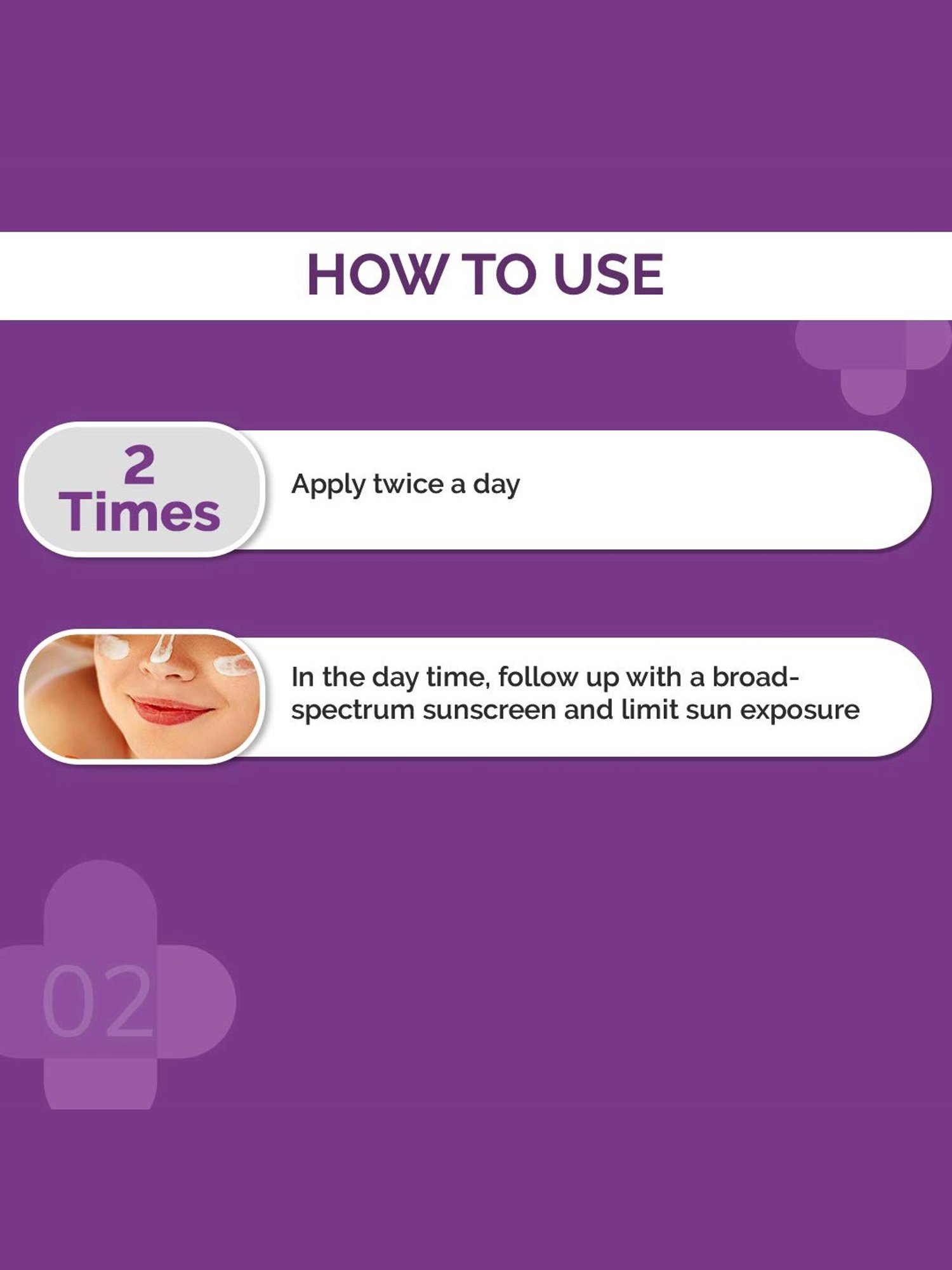 HOW TO USE

2 Times

Apply twice a day

In the day time, follow up with a broad-spectrum sunscreen and limit sun exposure

02